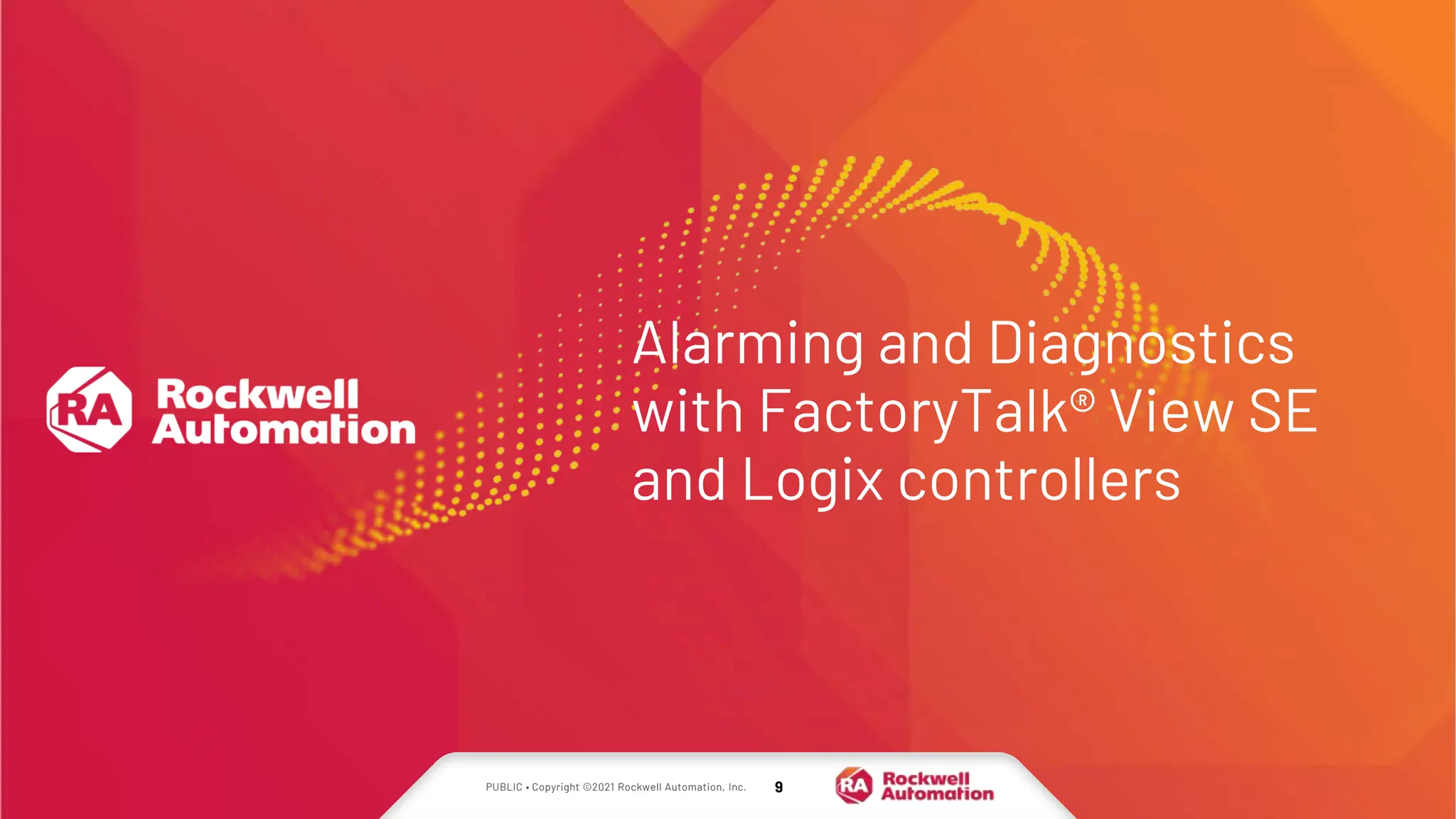 RA Rockwell Automation

Alarming and Diagnostics with FactoryTalk® View SE and Logix controllers

PUBLIC • Copyright ©2021 Rockwell Automation, Inc. 9

RA Rockwell Automation